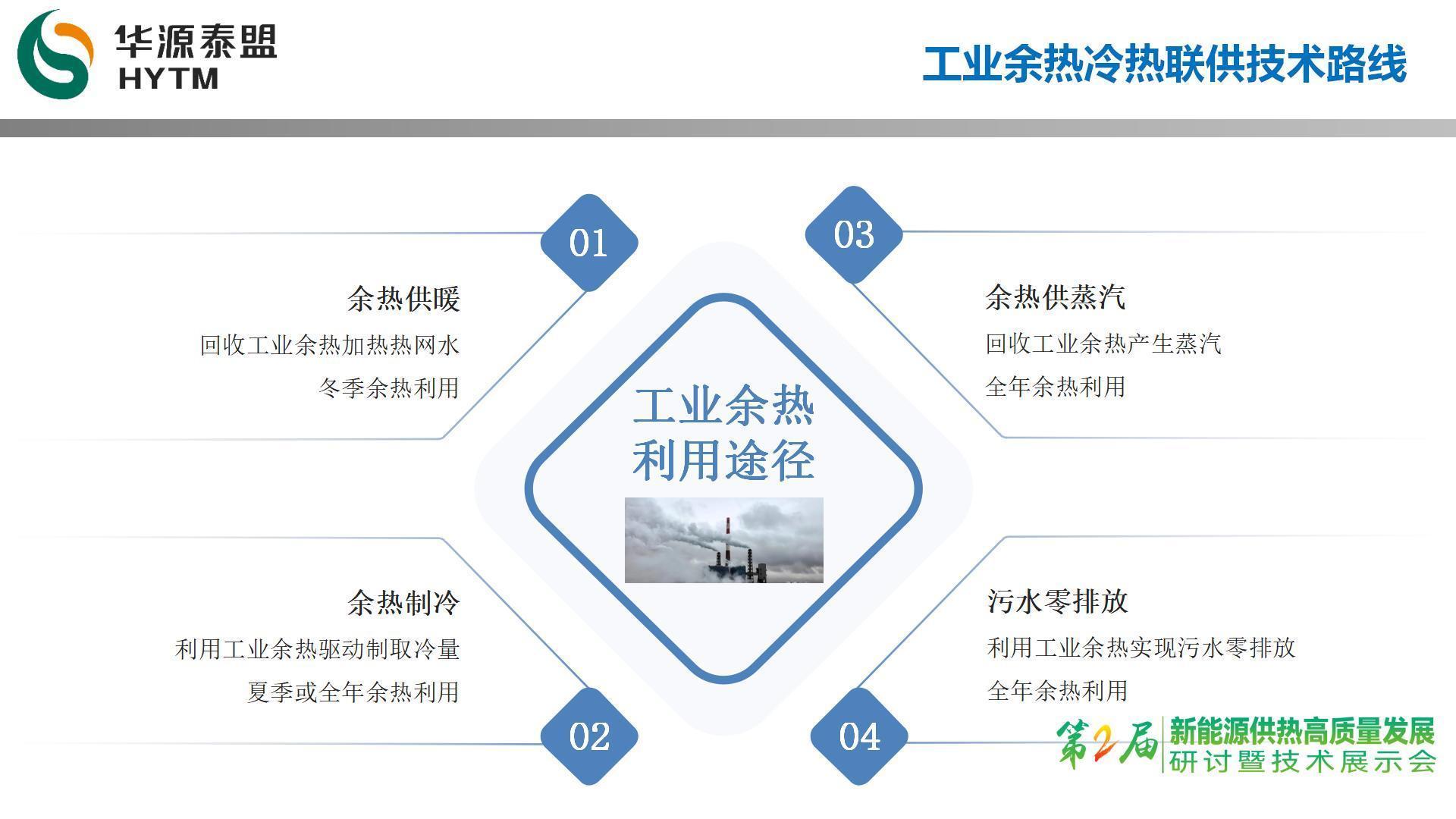 华源泰盟
HYTM

工业余热冷热联供技术路线

01
余热供暖
回收工业余热加热热网水
冬季余热利用

03
余热供蒸汽
回收工业余热产生蒸汽
全年余热利用

工业余热
利用途径

余热制冷
利用工业余热驱动制取冷量
夏季或全年余热利用
02

污水零排放
利用工业余热实现污水零排放
全年余热利用
04

第2届 新能源供热高质量发展
研讨暨技术展示会